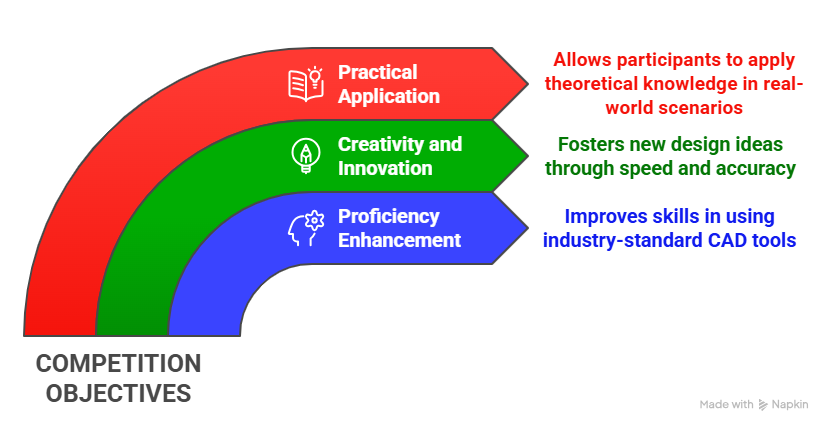 Practical Application

Allows participants to apply theoretical knowledge in real-world scenarios

Creativity and Innovation

Fosters new design ideas through speed and accuracy

Proficiency Enhancement

Improves skills in using industry-standard CAD tools

COMPETITION OBJECTIVES

Made with Napkin